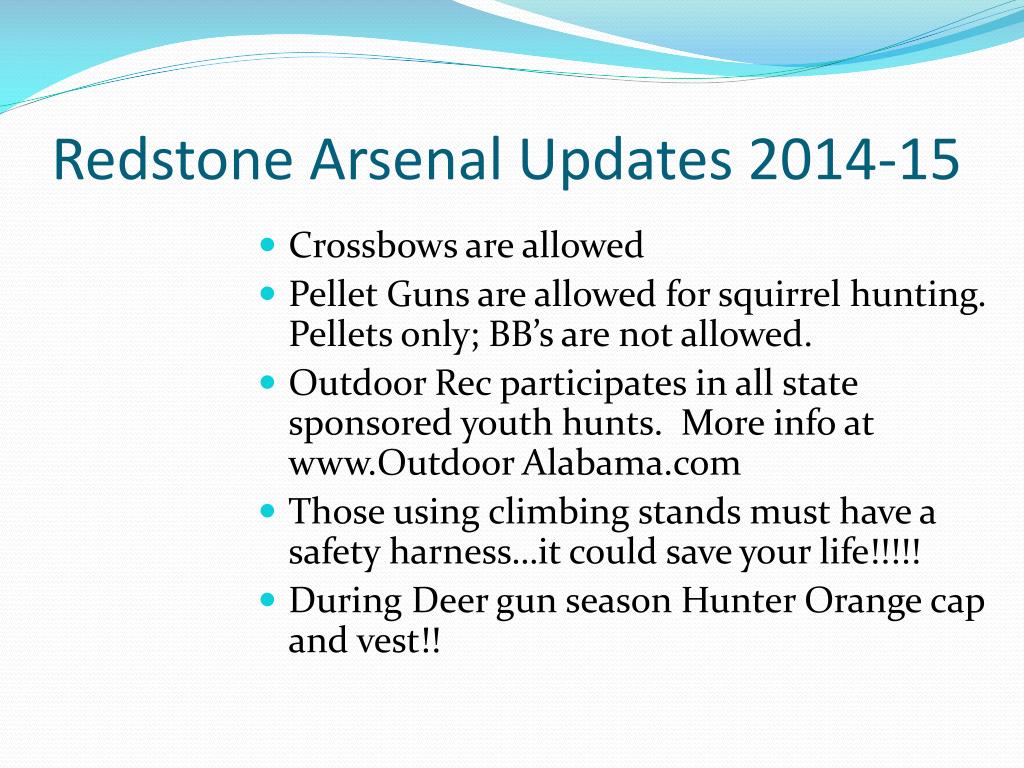 Redstone Arsenal Updates 2014-15

- Crossbows are allowed
- Pellet Guns are allowed for squirrel hunting. Pellets only; BB's are not allowed.
- Outdoor Rec participates in all state sponsored youth hunts. More info at www.Outdoor Alabama.com
- Those using climbing stands must have a safety harness…it could save your life!!!!!
- During Deer gun season Hunter Orange cap and vest!!